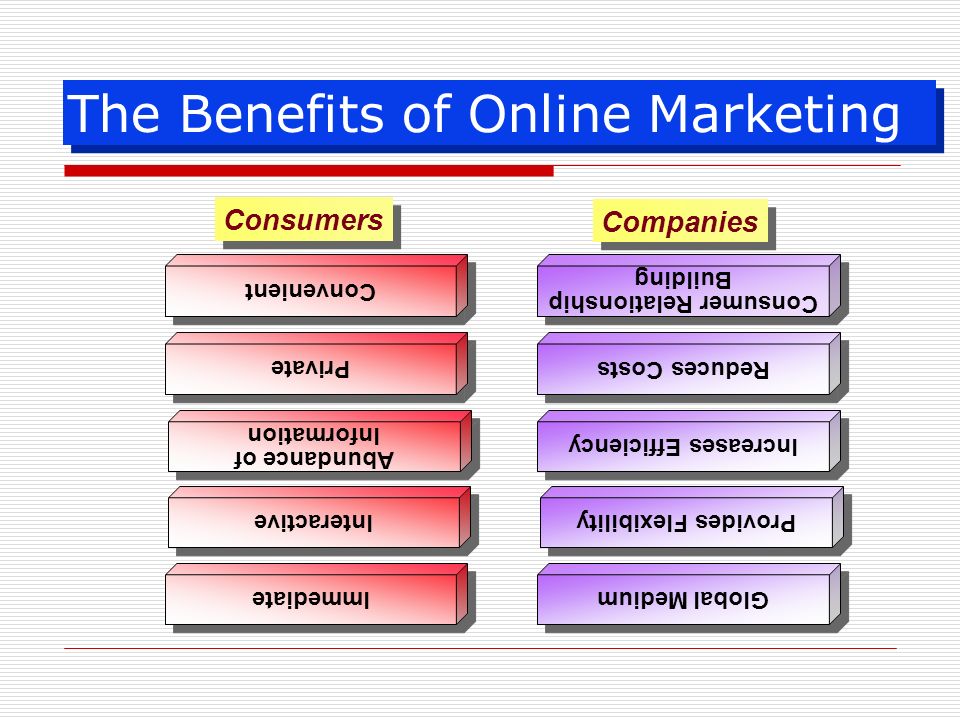 The Benefits of Online Marketing

Consumers

Convenient

Private

Abundance of Information

Interactive

Immediate

Companies

Consumer Relationship Building

Reduces Costs

Increases Efficiency

Provides Flexibility

Global Medium